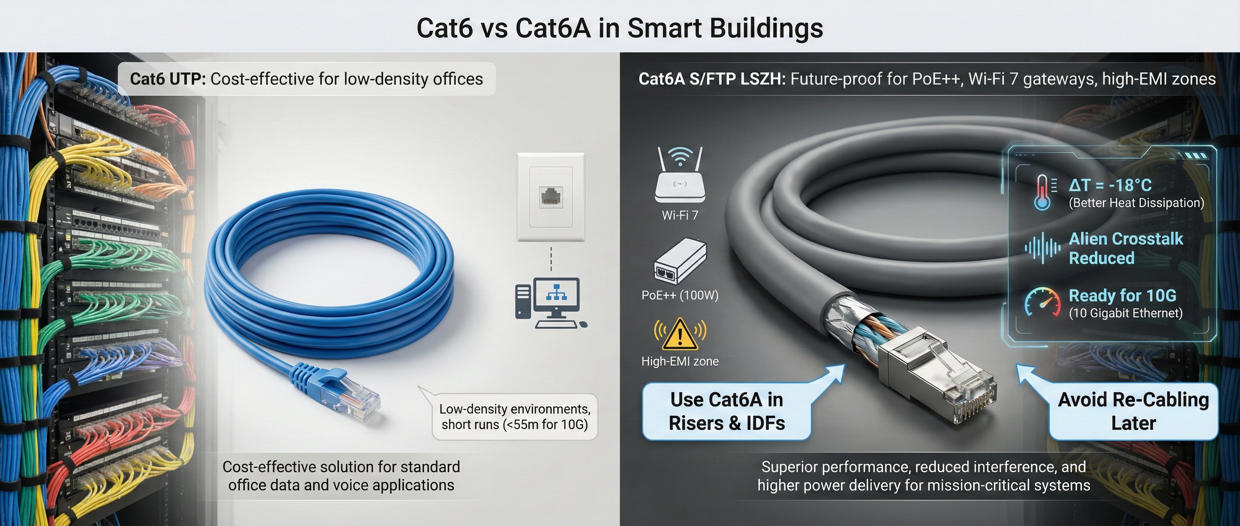 Cat6 vs Cat6A in Smart Buildings

Cat6 UTP: Cost-effective for low-density offices

Low-density environments, short runs (<55m for 10G)

Cost-effective solution for standard office data and voice applications

Cat6A S/FTP LSZH: Future-proof for PoE++, Wi-Fi 7 gateways, high-EMI zones

Wi-Fi 7

PoE++ (100W)

High-EMI zone

ΔT = -18°C
(Better Heat Dissipation)

Alien Crosstalk Reduced

Ready for 10G
(10 Gigabit Ethernet)

Use Cat6A in Risers & IDFs

Avoid Re-Cabling Later

Superior performance, reduced interference, and higher power delivery for mission-critical systems